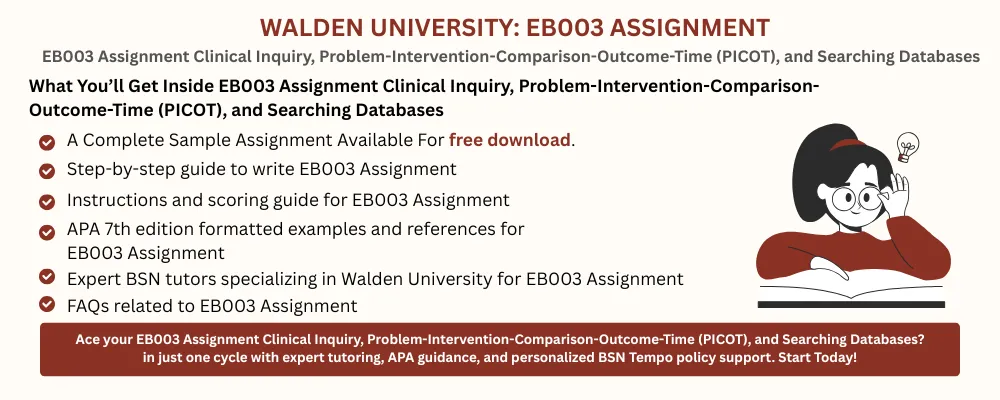 WALDEN UNIVERSITY: EB003 ASSIGNMENT

EB003 Assignment Clinical Inquiry, Problem-Intervention-Comparison-Outcome-Time (PICOT), and Searching Databases

What You'll Get Inside EB003 Assignment Clinical Inquiry, Problem-Intervention-Comparison-Outcome-Time (PICOT), and Searching Databases

A Complete Sample Assignment Available For free download.

Step-by-step guide to write EB003 Assignment

Instructions and scoring guide for EB003 Assignment

APA 7th edition formatted examples and references for EB003 Assignment

Expert BSN tutors specializing in Walden University for EB003 Assignment

FAQs related to EB003 Assignment

Ace your EB003 Assignment Clinical Inquiry, Problem-Intervention-Comparison-Outcome-Time (PICOT), and Searching Databases? in just one cycle with expert tutoring, APA guidance, and personalized BSN Tempo policy support. Start Today!